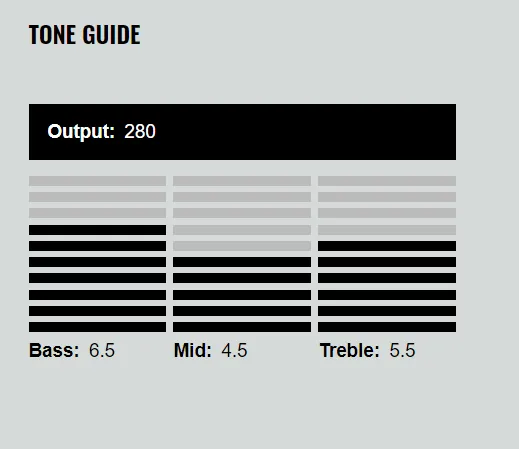 TONE GUIDE

Output: 280

Bass: 6.5

Mid: 4.5

Treble: 5.5